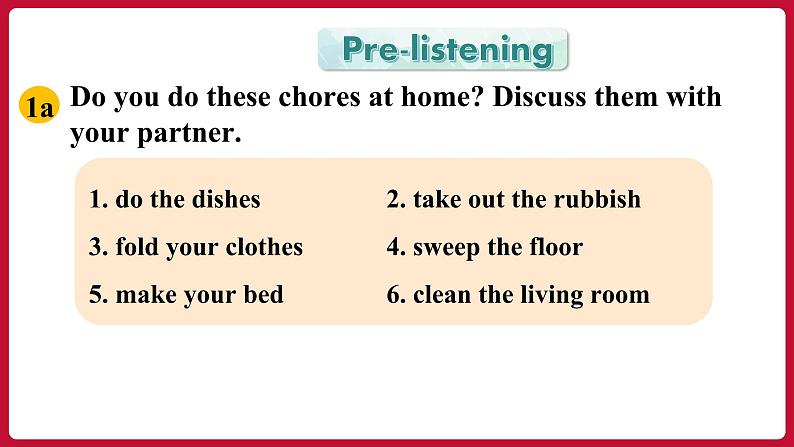 Pre-listening

1a Do you do these chores at home? Discuss them with your partner.

1. do the dishes
2. take out the rubbish
3. fold your clothes
4. sweep the floor
5. make your bed
6. clean the living room